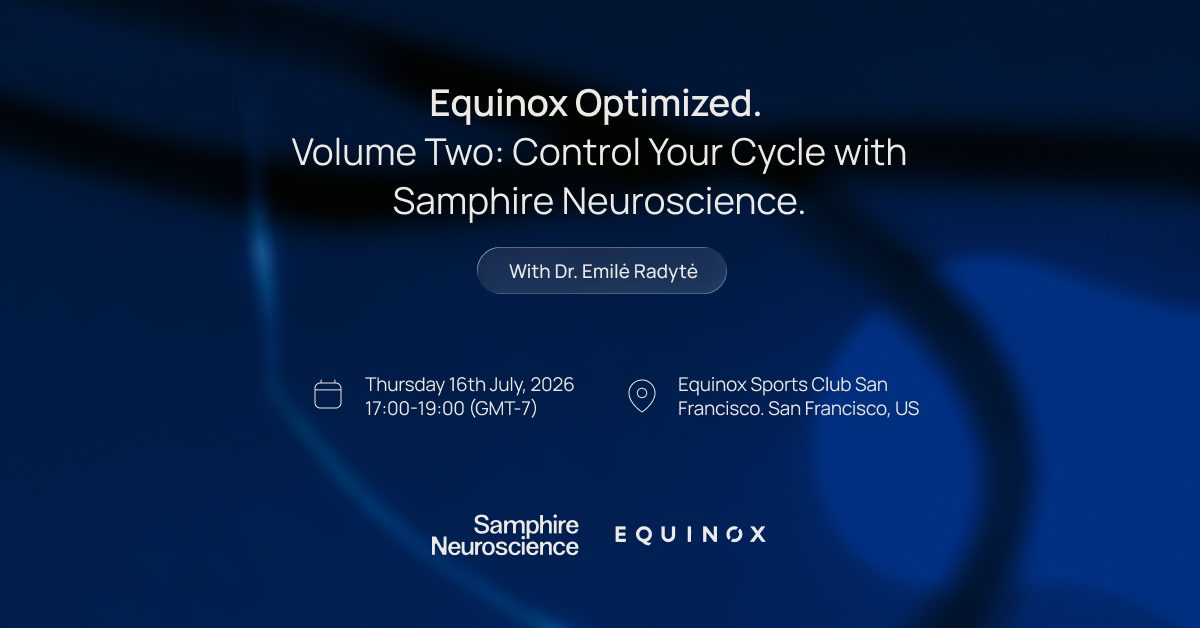 Equinox Optimized.
Volume Two: Control Your Cycle with Samphire Neuroscience.

With Dr. Emilė Radytė

Thursday 16th July, 2026
17:00-19:00 (GMT-7)

Equinox Sports Club San Francisco. San Francisco, US

Samphire Neuroscience

EQUINOX